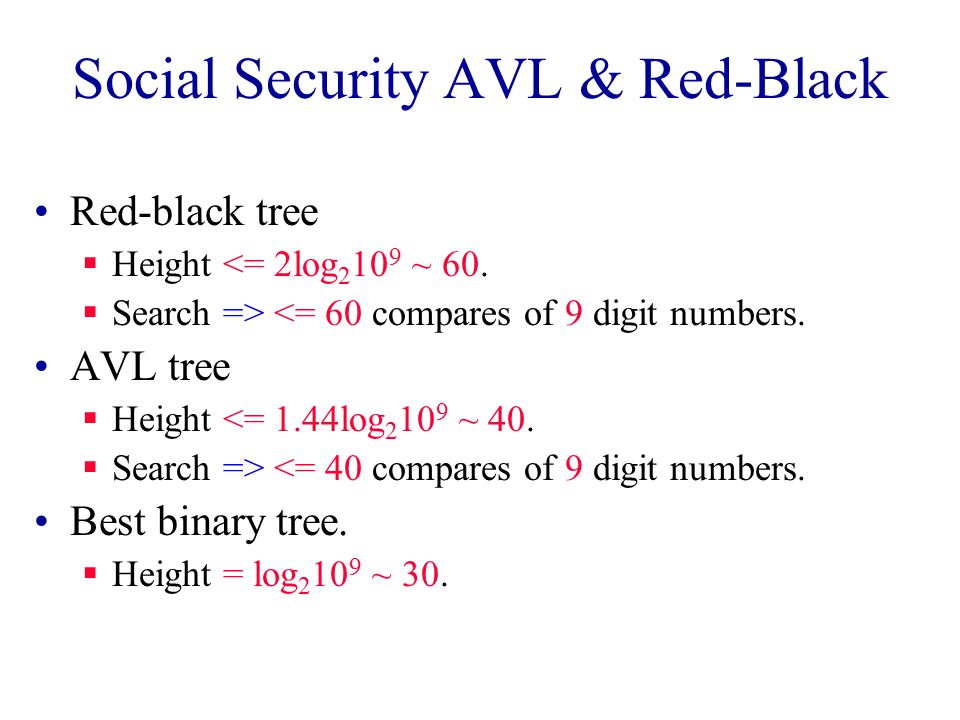 Social Security AVL & Red-Black

• Red-black tree
 ▪ Height <= $2\log_2 10^9$ ~ 60.
 ▪ Search => <= 60 compares of 9 digit numbers.
• AVL tree
 ▪ Height <= $1.44\log_2 10^9$ ~ 40.
 ▪ Search => <= 40 compares of 9 digit numbers.
• Best binary tree.
 ▪ Height = $\log_2 10^9$ ~ 30.